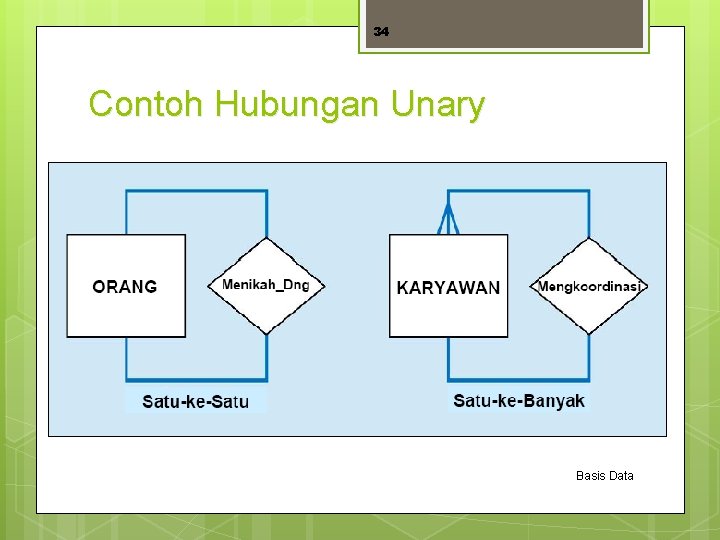 34

Contoh Hubungan Unary

ORANG

Menikah_Dng

Satu-ke-Satu

KARYAWAN

Mengkoordinasi

Satu-ke-Banyak

Basis Data